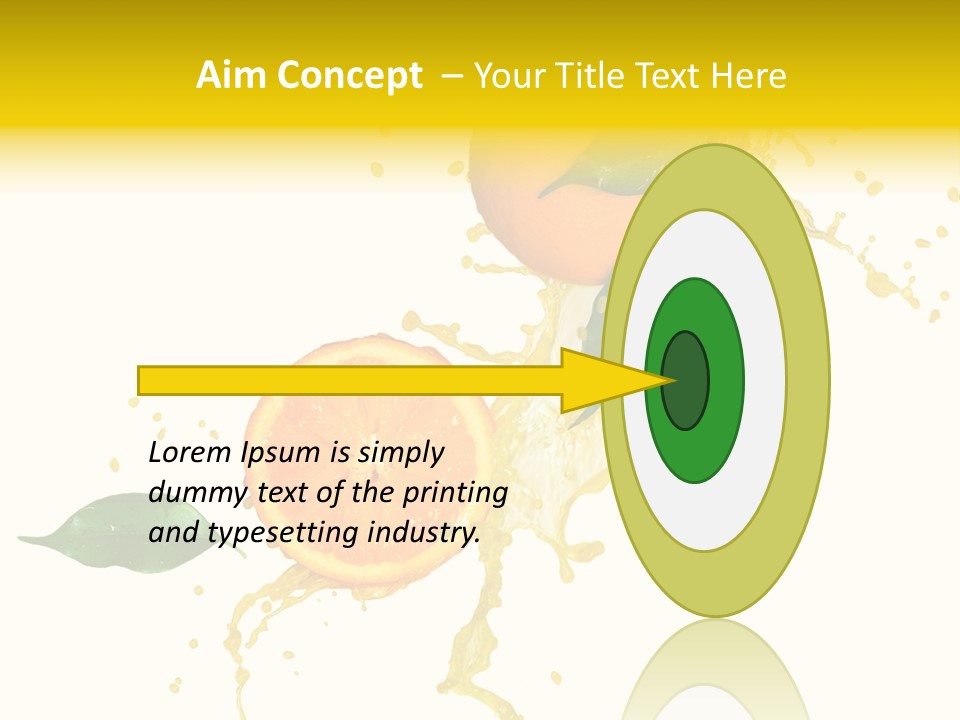 Aim Concept – Your Title Text Here

Lorem Ipsum is simply dummy text of the printing and typesetting industry.